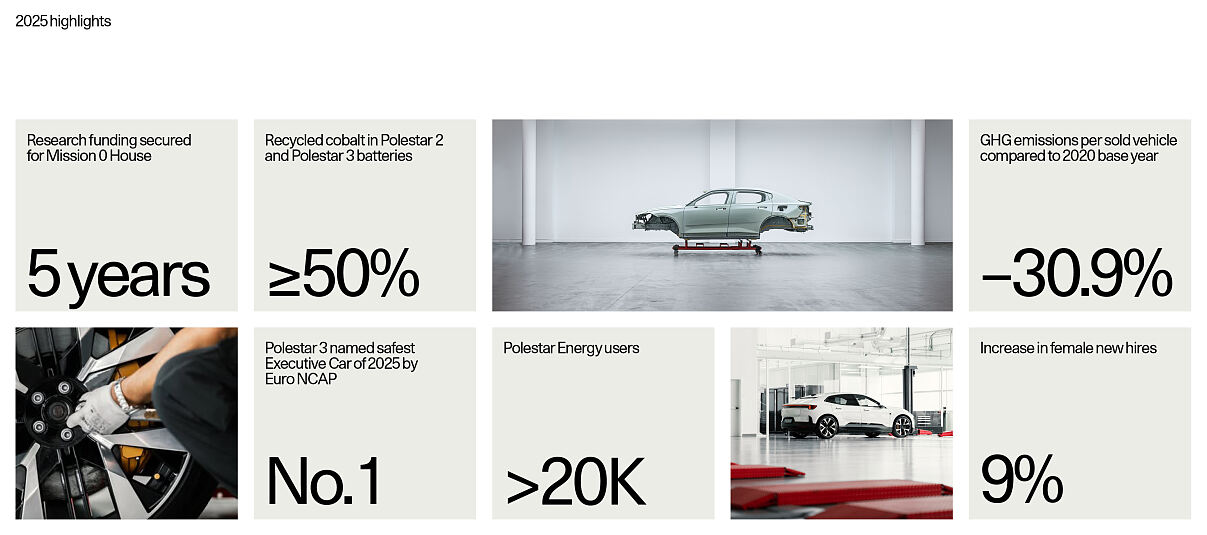 2025 highlights

Research funding secured for Mission 0 House

5 years

Recycled cobalt in Polestar 2 and Polestar 3 batteries

≥50%

GHG emissions per sold vehicle compared to 2020 base year

–30.9%

Polestar 3 named safest Executive Car of 2025 by Euro NCAP

No.1

Polestar Energy users

>20K

Increase in female new hires

9%